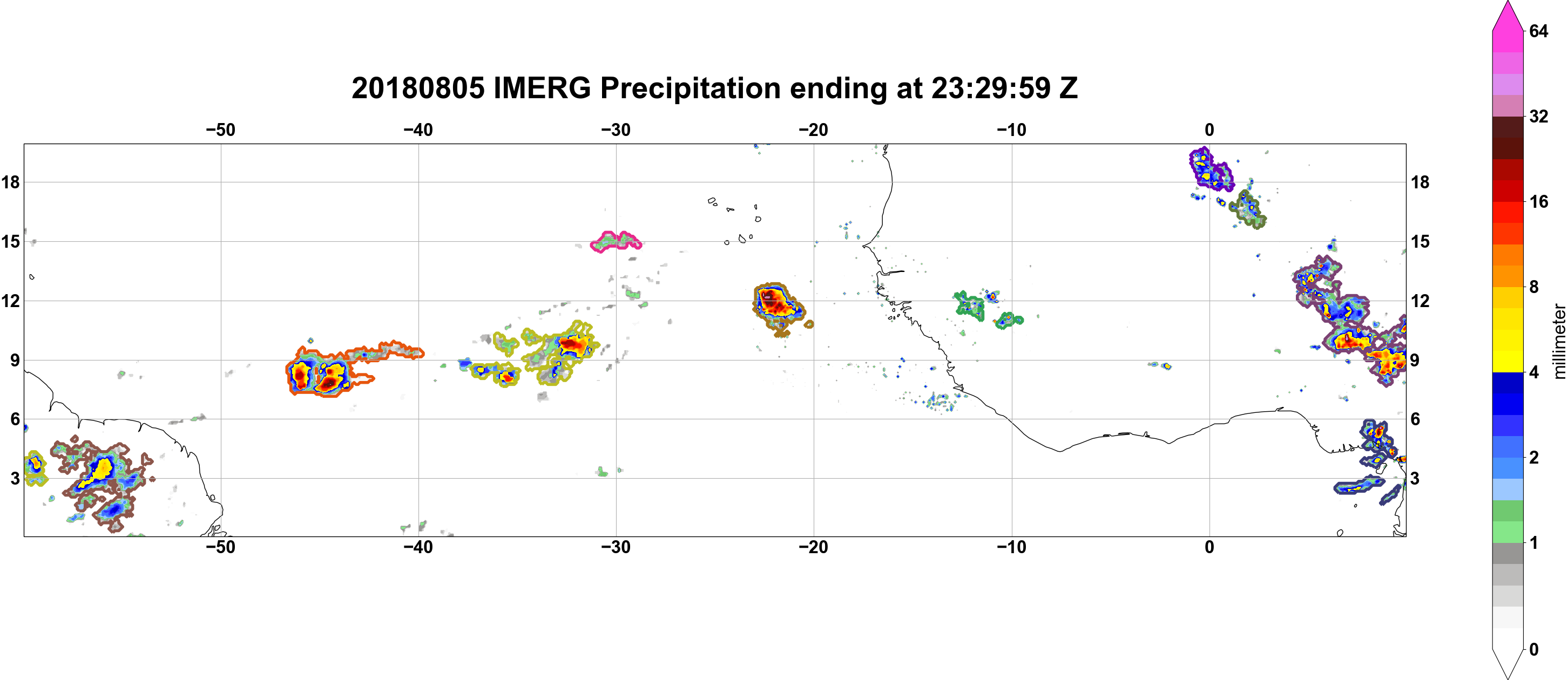 20180805 IMERG Precipitation ending at 23:29:59 Z

−50 −40 −30 −20 −10 0

18 15 12 9 6 3

18 15 12 9 6 3

−50 −40 −30 −20 −10 0

64
32
16
8
4
2
1
0
millimeter